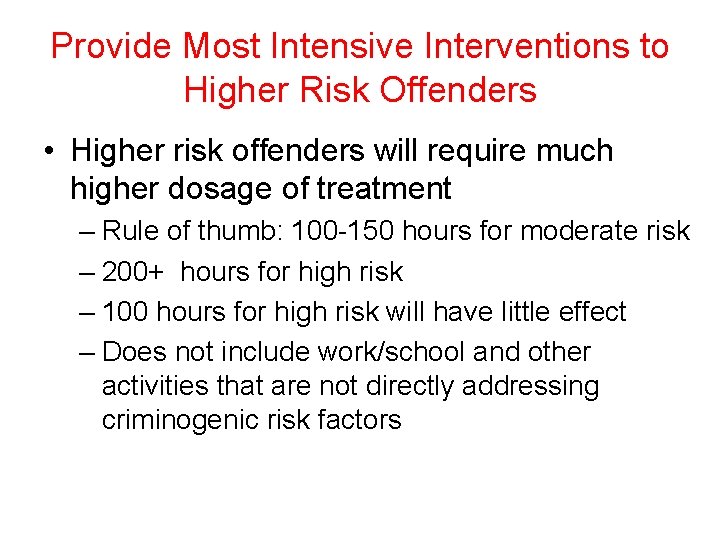 Provide Most Intensive Interventions to Higher Risk Offenders

• Higher risk offenders will require much higher dosage of treatment
– Rule of thumb: 100-150 hours for moderate risk
– 200+ hours for high risk
– 100 hours for high risk will have little effect
– Does not include work/school and other activities that are not directly addressing criminogenic risk factors